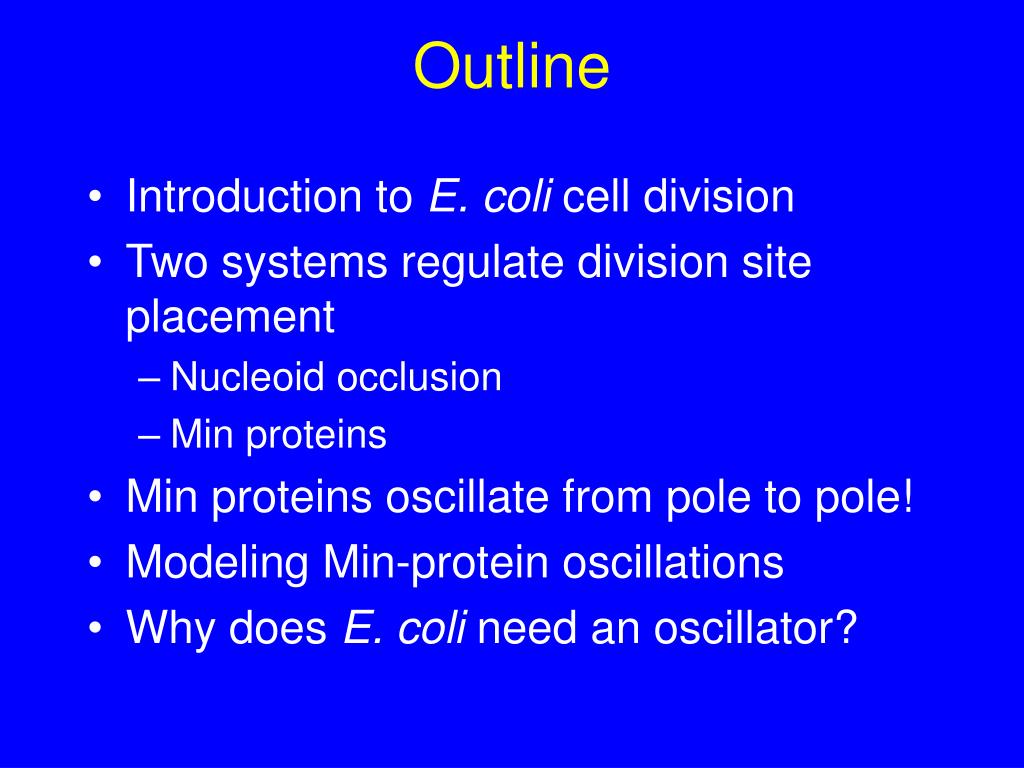 Outline

• Introduction to E. coli cell division
• Two systems regulate division site placement
– Nucleoid occlusion
– Min proteins
• Min proteins oscillate from pole to pole!
• Modeling Min-protein oscillations
• Why does E. coli need an oscillator?